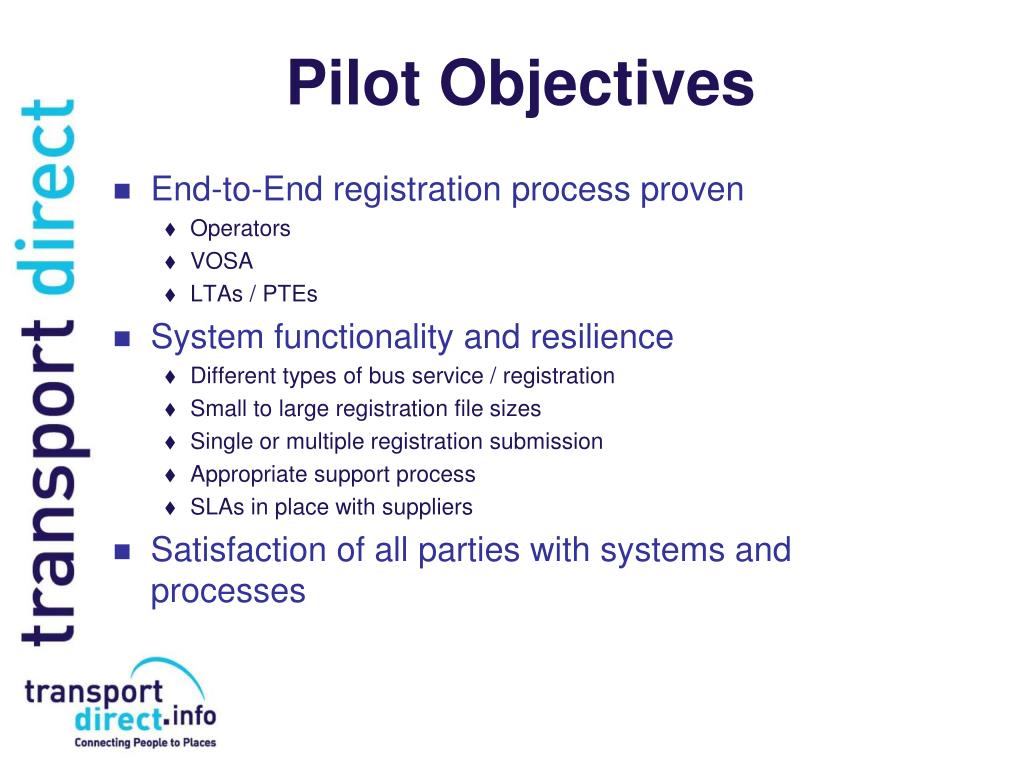 transport direct

Pilot Objectives

- End-to-End registration process proven
  - Operators
  - VOSA
  - LTAs / PTEs
- System functionality and resilience
  - Different types of bus service / registration
  - Small to large registration file sizes
  - Single or multiple registration submission
  - Appropriate support process
  - SLAs in place with suppliers
- Satisfaction of all parties with systems and processes

transport direct.info
Connecting People to Places